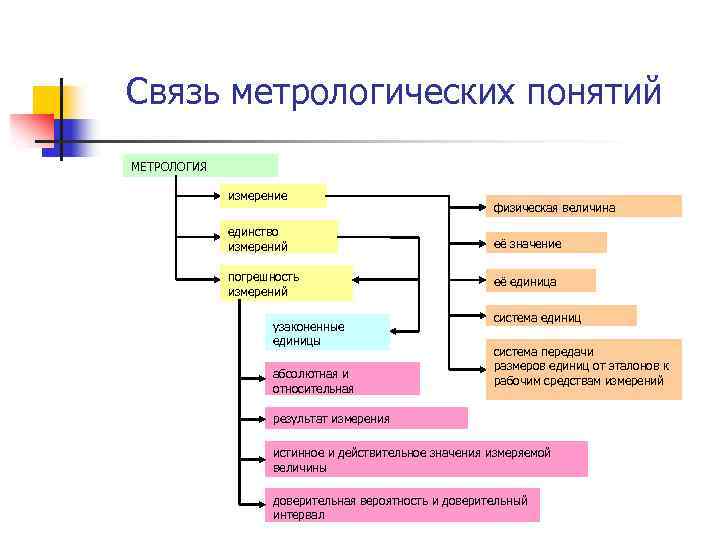 Связь метрологических понятий

МЕТРОЛОГИЯ

измерение

единство измерений

погрешность измерений

узаконенные единицы

абсолютная и относительная

результат измерения

истинное и действительное значения измеряемой величины

доверительная вероятность и доверительный интервал

физическая величина

её значение

её единица

система единиц

система передачи размеров единиц от эталонов к рабочим средствам измерений